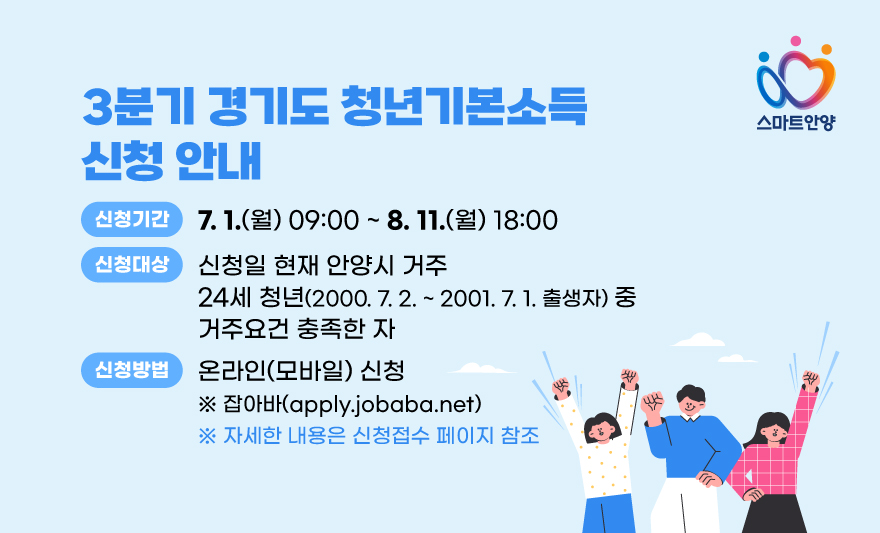 스마트안양

3분기 경기도 청년기본소득 신청 안내

신청기간 7. 1.(월) 09:00 ~ 8. 11.(월) 18:00

신청대상 신청일 현재 안양시 거주 24세 청년(2000. 7. 2. ~ 2001. 7. 1. 출생자) 중 거주요건 충족한 자

신청방법 온라인(모바일) 신청
※ 잡아바(apply.jobaba.net)
※ 자세한 내용은 신청접수 페이지 참조